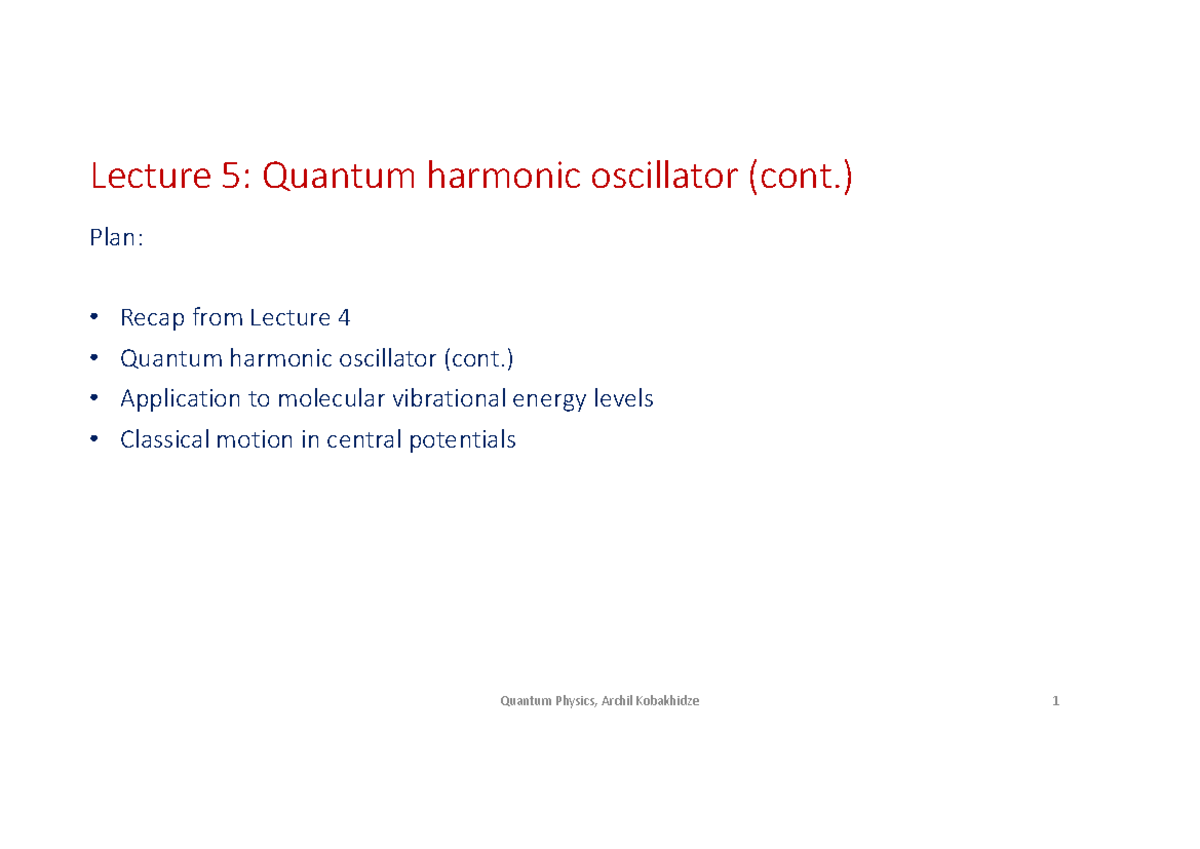 Lecture 5: Quantum harmonic oscillator (cont.)

Plan:

• Recap from Lecture 4
• Quantum harmonic oscillator (cont.)
• Application to molecular vibrational energy levels
• Classical motion in central potentials

Quantum Physics, Archil Kobakhidze

1